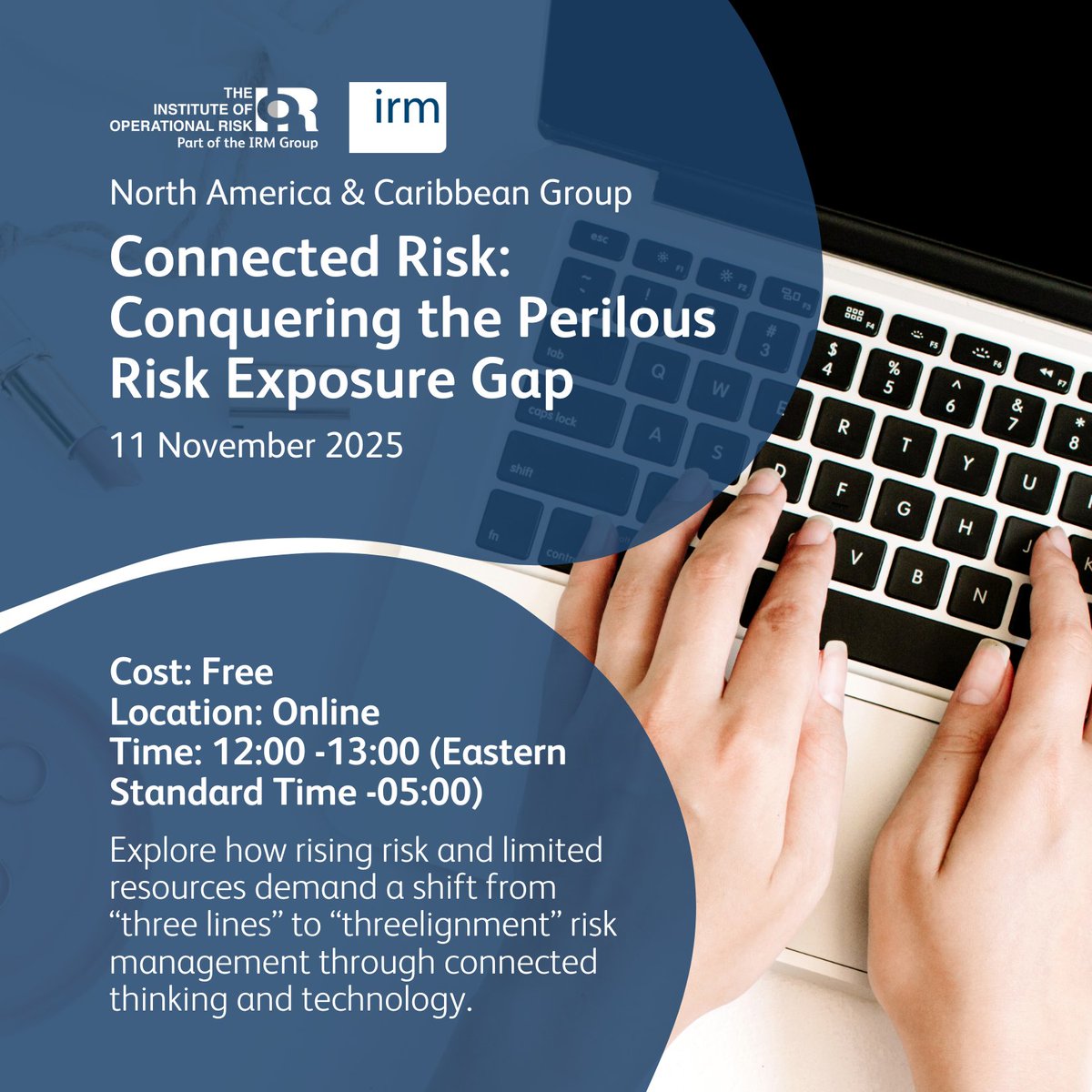 THE INSTITUTE OF OPERATIONAL RISK
Part of the IRM Group

irm

North America & Caribbean Group

Connected Risk: Conquering the Perilous Risk Exposure Gap

11 November 2025

Cost: Free
Location: Online
Time: 12:00 -13:00 (Eastern Standard Time -05:00)

Explore how rising risk and limited resources demand a shift from “three lines” to “threelignment” risk management through connected thinking and technology.